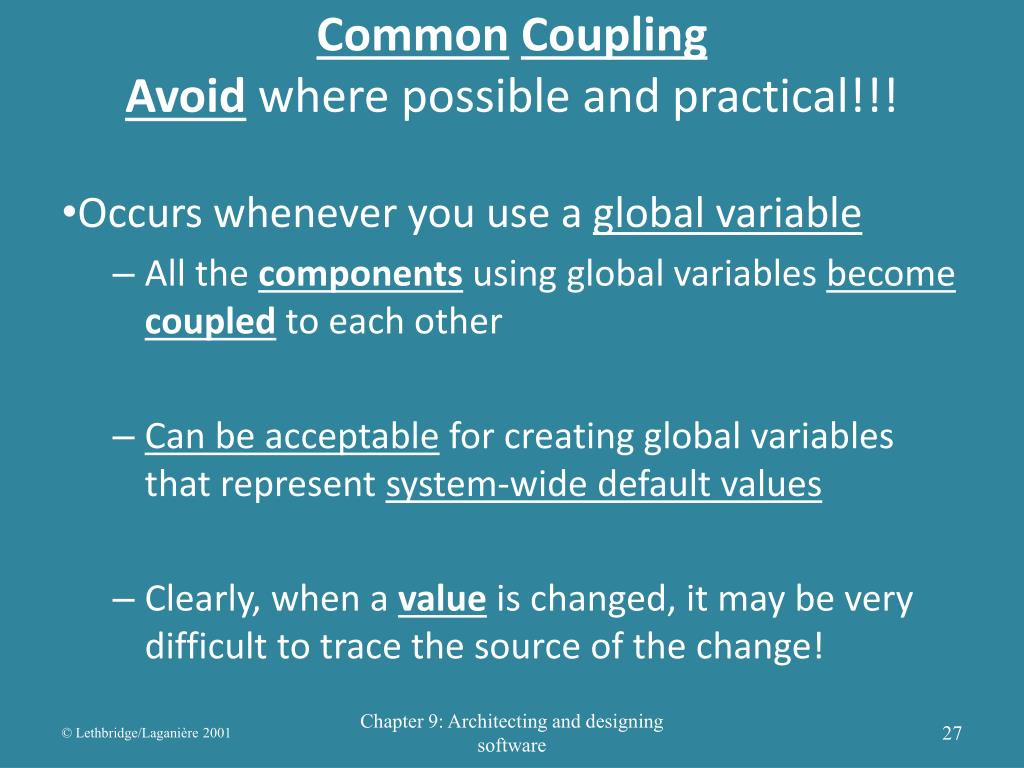 Common Coupling
Avoid where possible and practical!!!

•Occurs whenever you use a global variable
– All the components using global variables become coupled to each other

– Can be acceptable for creating global variables that represent system-wide default values

– Clearly, when a value is changed, it may be very difficult to trace the source of the change!

© Lethbridge/Laganière 2001

Chapter 9: Architecting and designing software

27